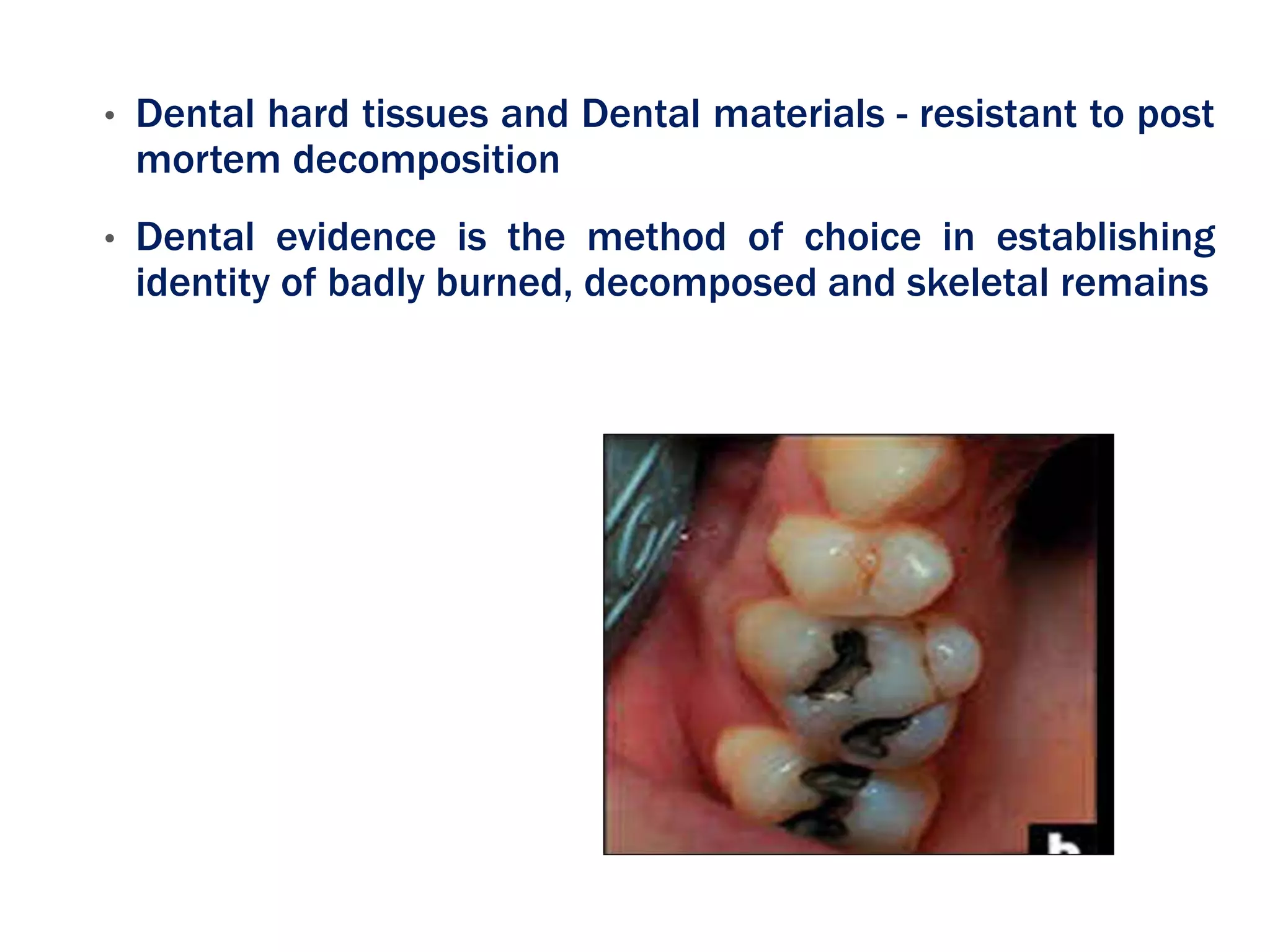 • Dental hard tissues and Dental materials - resistant to post mortem decomposition

• Dental evidence is the method of choice in establishing identity of badly burned, decomposed and skeletal remains

b